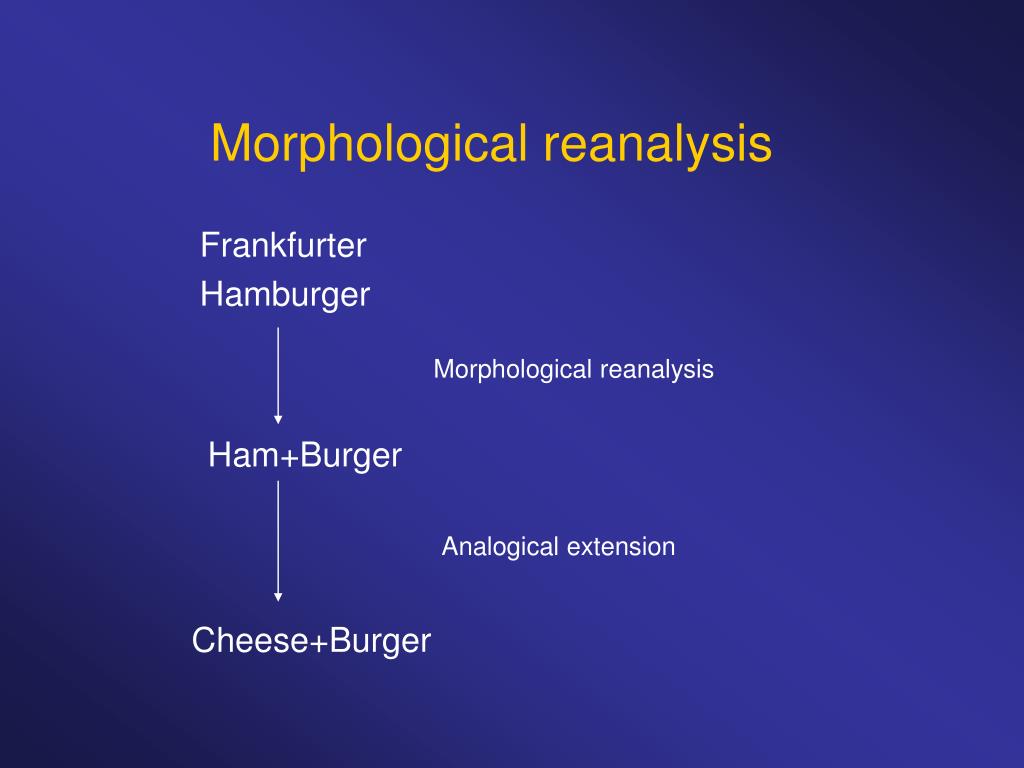 Morphological reanalysis

Frankfurter
Hamburger

Morphological reanalysis

Ham+Burger

Analogical extension

Cheese+Burger